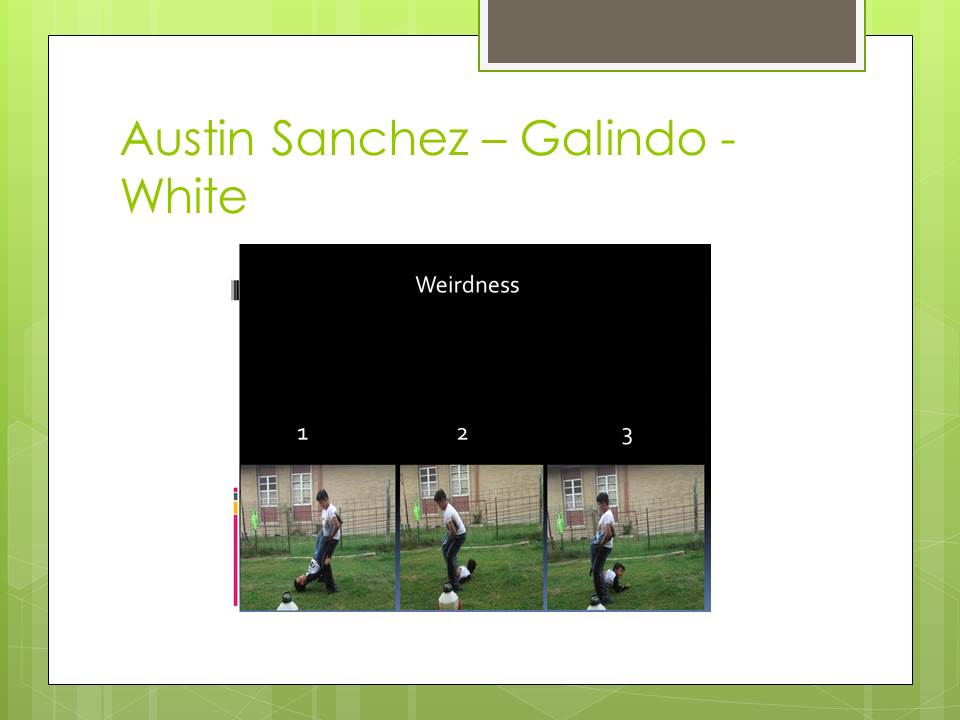 Austin Sanchez – Galindo - White

Weirdness

1

2

3